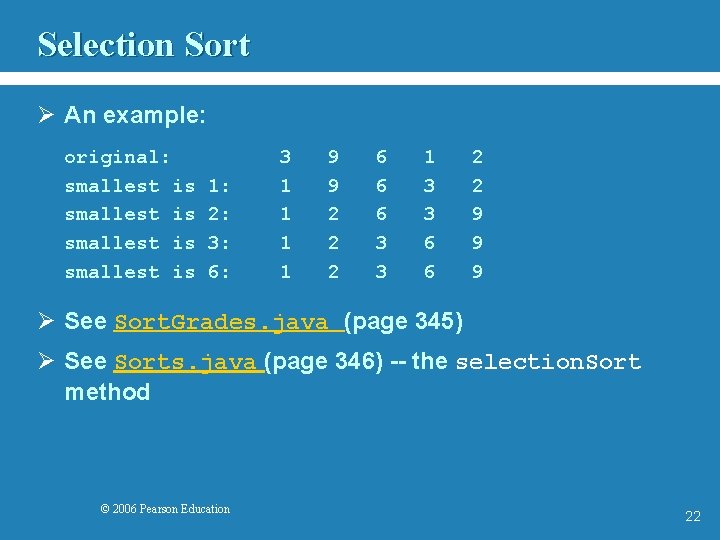 Selection Sort

➢ An example:

original: 3 9 6 1 2
smallest is 1: 1 9 6 3 2
smallest is 2: 1 2 6 3 9
smallest is 3: 1 2 3 6 9
smallest is 6: 1 2 3 6 9

➢ See SortGrades.java (page 345)

➢ See Sorts.java (page 346) -- the selectionSort method

© 2006 Pearson Education

22